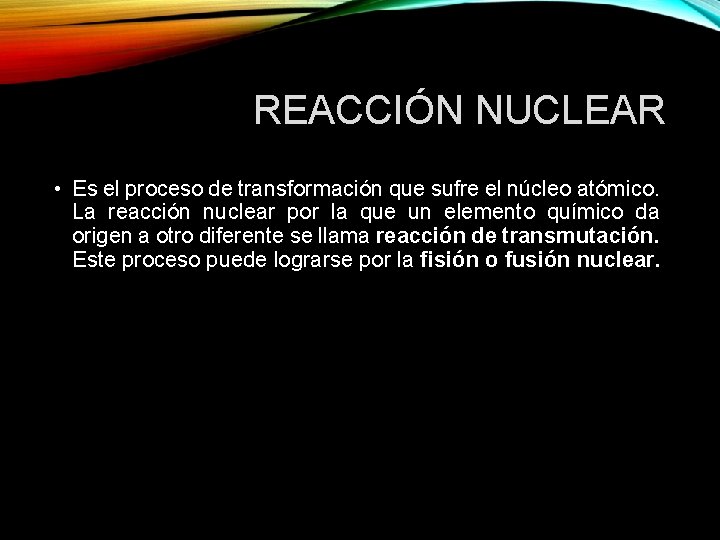 REACCIÓN NUCLEAR

• Es el proceso de transformación que sufre el núcleo atómico. La reacción nuclear por la que un elemento químico da origen a otro diferente se llama reacción de transmutación. Este proceso puede lograrse por la fisión o fusión nuclear.